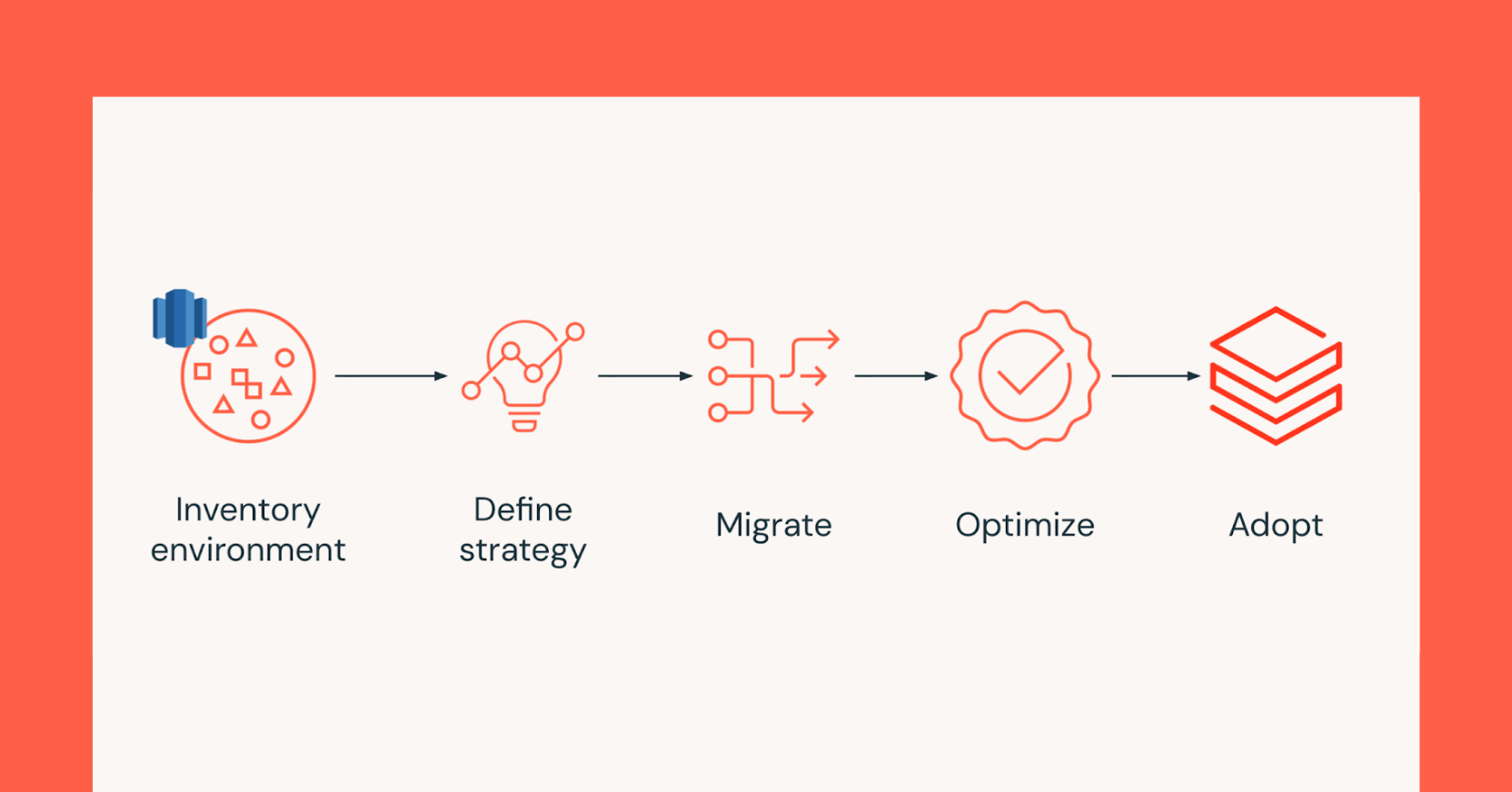 Inventory environment

Define strategy

Migrate

Optimize

Adopt